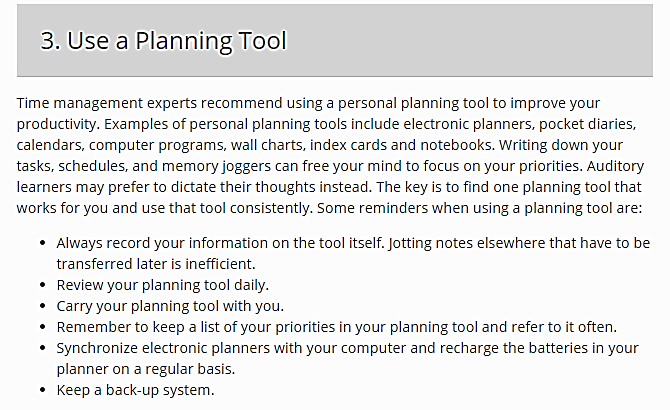 3. Use a Planning Tool

Time management experts recommend using a personal planning tool to improve your productivity. Examples of personal planning tools include electronic planners, pocket diaries, calendars, computer programs, wall charts, index cards and notebooks. Writing down your tasks, schedules, and memory joggers can free your mind to focus on your priorities. Auditory learners may prefer to dictate their thoughts instead. The key is to find one planning tool that works for you and use that tool consistently. Some reminders when using a planning tool are:

- Always record your information on the tool itself. Jotting notes elsewhere that have to be transferred later is inefficient.
- Review your planning tool daily.
- Carry your planning tool with you.
- Remember to keep a list of your priorities in your planning tool and refer to it often.
- Synchronize electronic planners with your computer and recharge the batteries in your planner on a regular basis.
- Keep a back-up system.